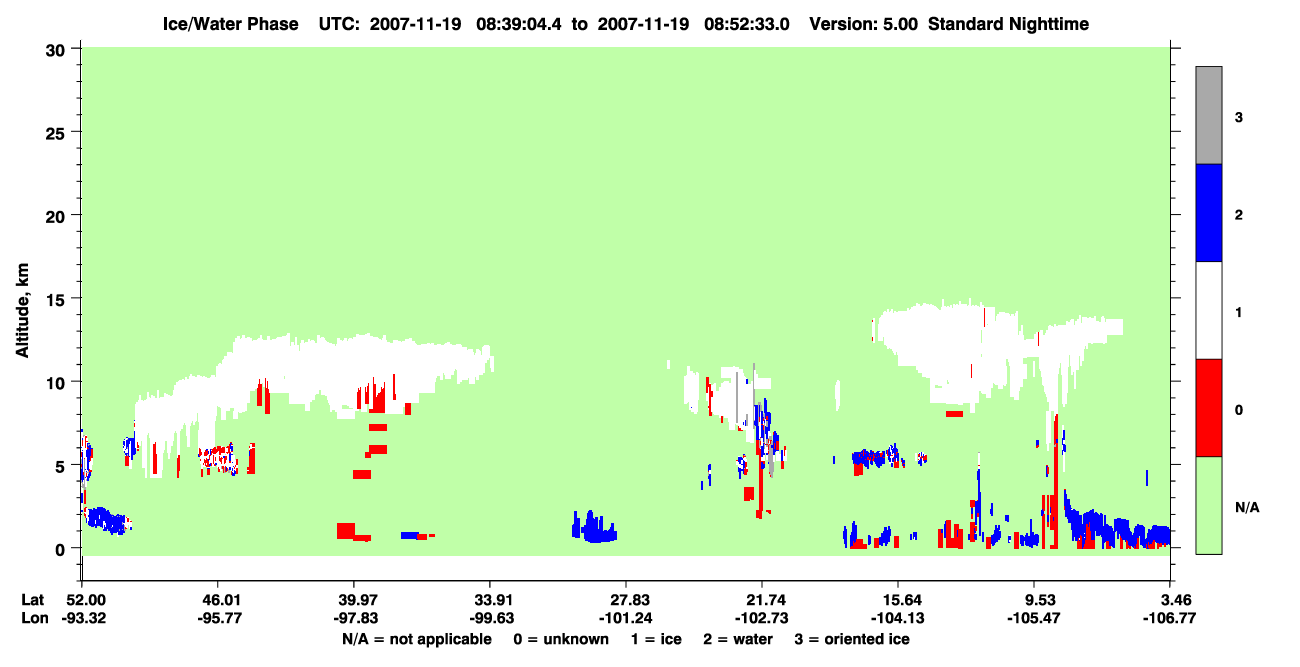 Ice/Water Phase UTC: 2007-11-19 08:39:04.4 to 2007-11-19 08:52:33.0 Version: 5.00 Standard Nighttime

Altitude, km

30
25
20
15
10
5
0

3
2
1
0
N/A

Lat 52.00 46.01 39.97 33.91 27.83 21.74 15.64 9.53 3.46
Lon -93.32 -95.77 -97.83 -99.63 -101.24 -102.73 -104.13 -105.47 -106.77

N/A = not applicable 0 = unknown 1 = ice 2 = water 3 = oriented ice